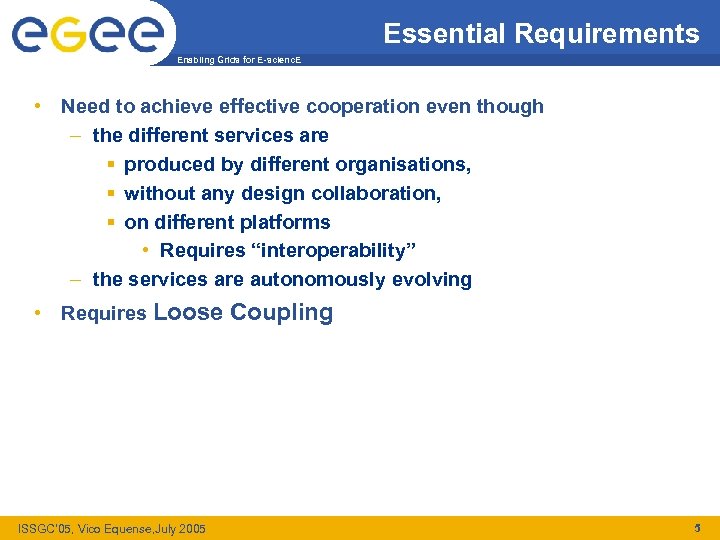 egee

Enabling Grids for E-sciencE

Essential Requirements

• Need to achieve effective cooperation even though
– the different services are
▪ produced by different organisations,
▪ without any design collaboration,
▪ on different platforms
• Requires “interoperability”
– the services are autonomously evolving
• Requires Loose Coupling

ISSGC'05, Vico Equense,July 2005

5